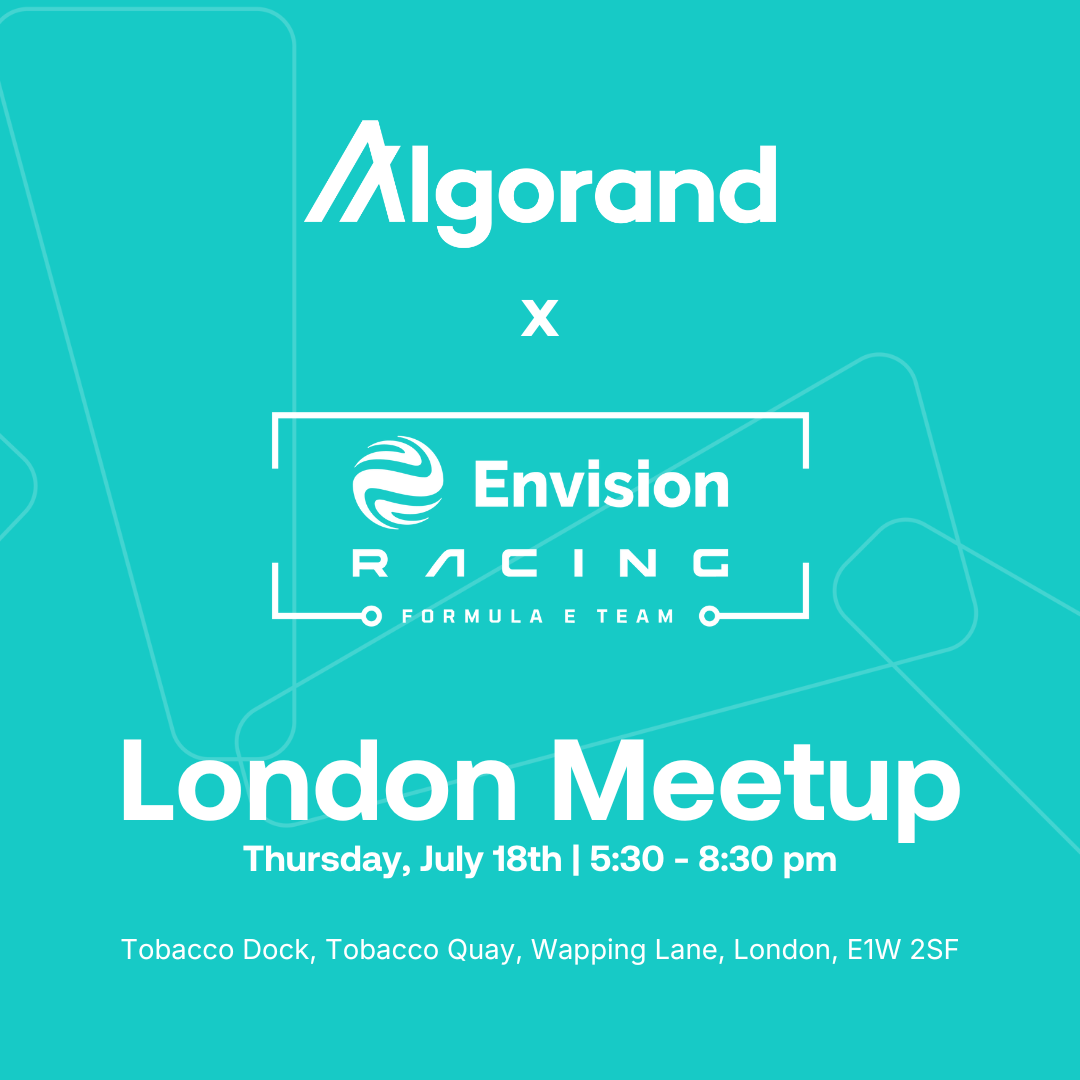 Algorand

x

Envision
RACING
FORMULA E TEAM

London Meetup
Thursday, July 18th | 5:30 - 8:30 pm

Tobacco Dock, Tobacco Quay, Wapping Lane, London, E1W 2SF